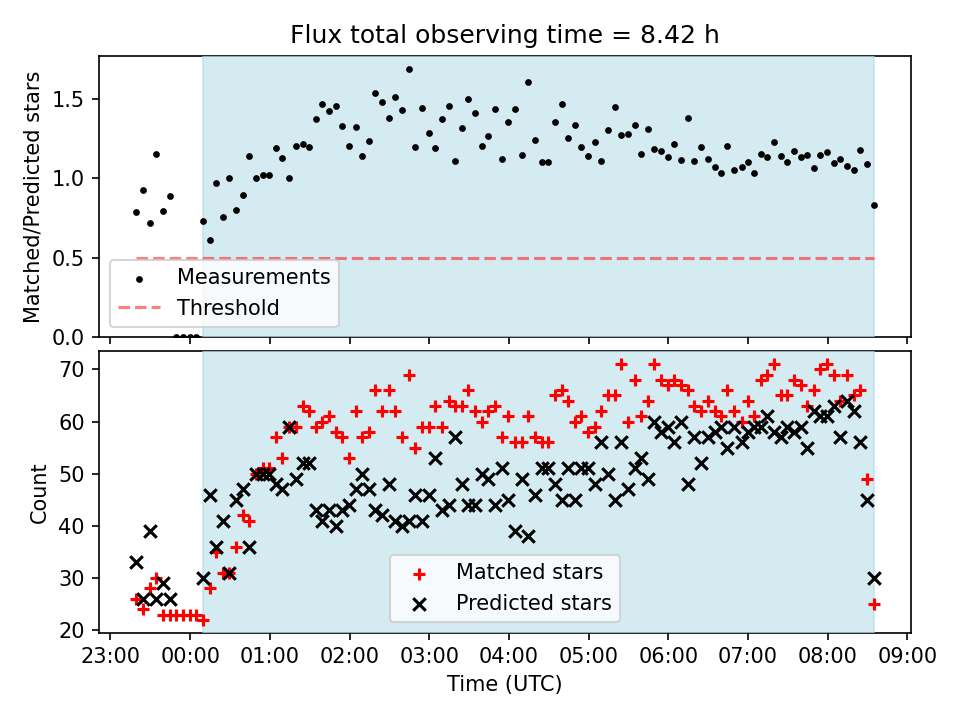 Flux total observing time = 8.42 h

Matched/Predicted stars

1.5
1.0
0.5
0.0

Measurements
Threshold

Count

70
60
50
40
30
20

Matched stars
Predicted stars

23:00 00:00 01:00 02:00 03:00 04:00 05:00 06:00 07:00 08:00 09:00

Time (UTC)